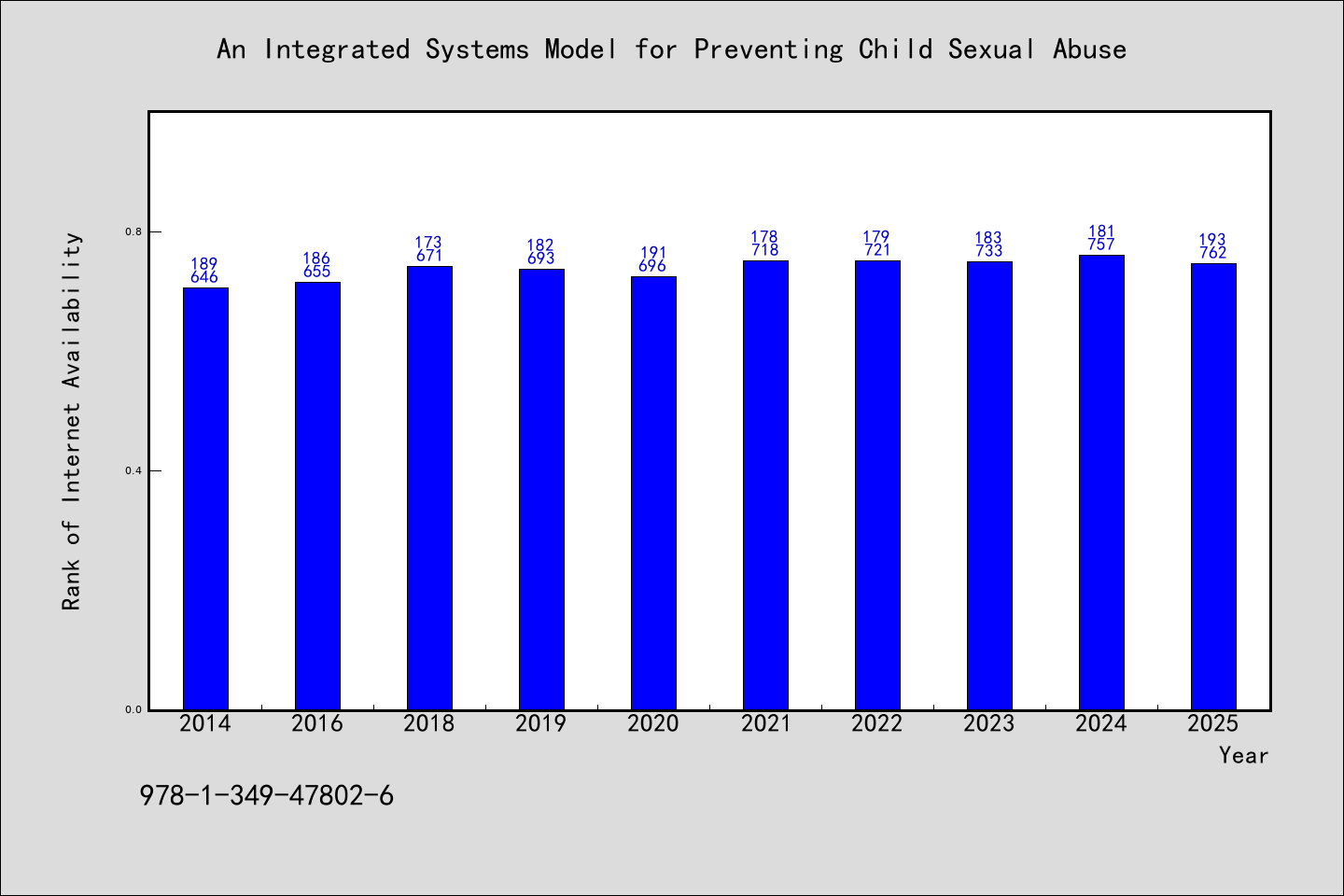 An Integrated Systems Model for Preventing Child Sexual Abuse

Rank of Internet Availability

0.8
0.4
0.0

189
646
186
655
173
671
182
693
191
696
178
718
179
721
183
733
181
757
193
762

2014
2016
2018
2019
2020
2021
2022
2023
2024
2025

Year

978-1-349-47802-6